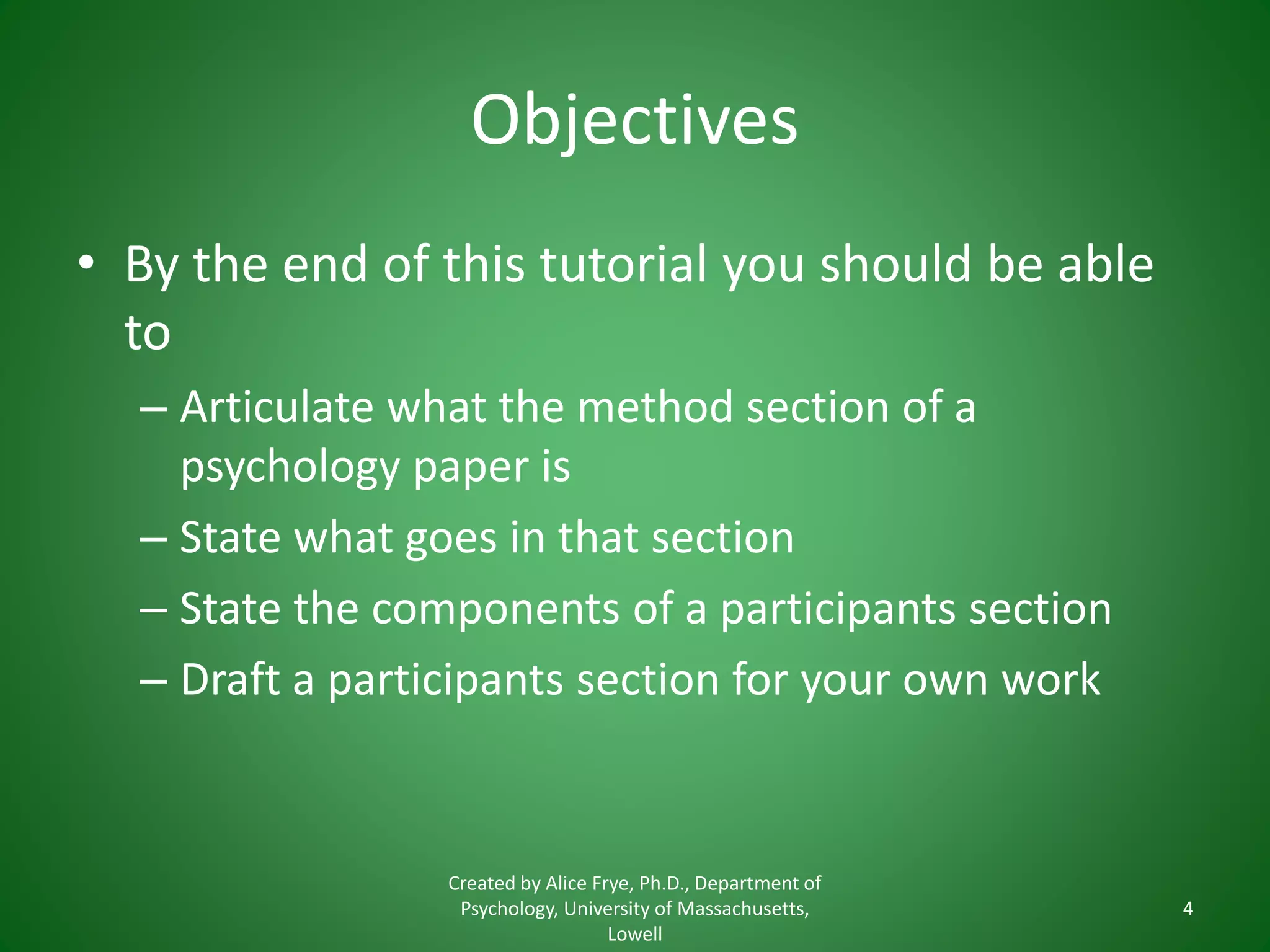 Objectives

• By the end of this tutorial you should be able to

– Articulate what the method section of a psychology paper is

– State what goes in that section

– State the components of a participants section

– Draft a participants section for your own work

Created by Alice Frye, Ph.D., Department of Psychology, University of Massachusetts, Lowell

4